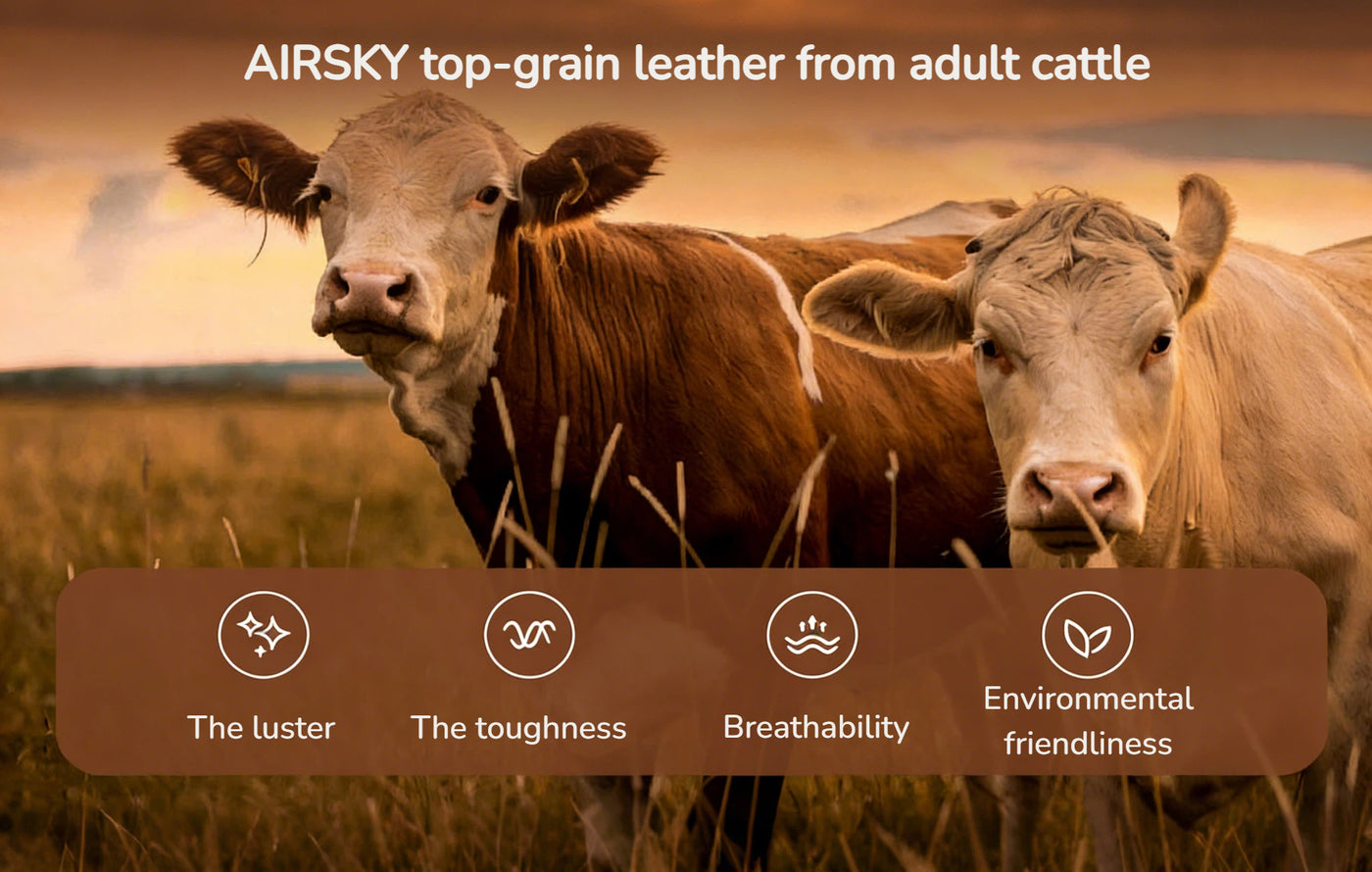 AIRSKY top-grain leather from adult cattle

The luster

The toughness

Breathability

Environmental friendliness